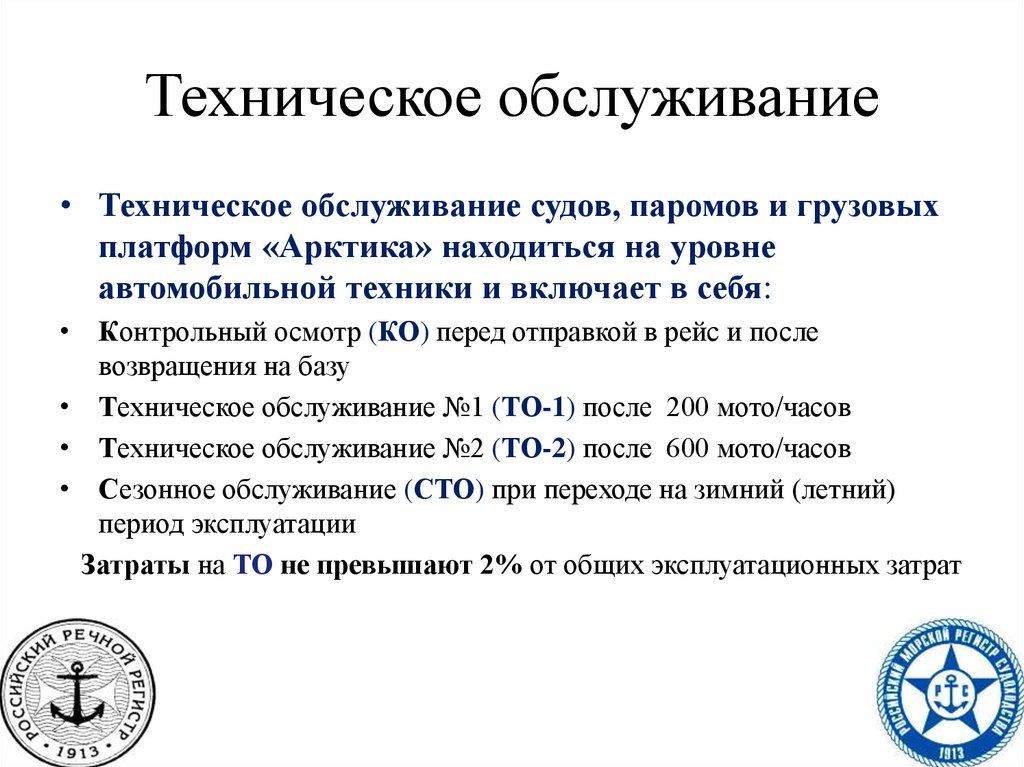 Техническое обслуживание

• Техническое обслуживание судов, паромов и грузовых платформ «Арктика» находиться на уровне автомобильной техники и включает в себя:

• Контрольный осмотр (КО) перед отправкой в рейс и после возвращения на базу

• Техническое обслуживание №1 (ТО-1) после 200 мото/часов

• Техническое обслуживание №2 (ТО-2) после 600 мото/часов

• Сезонное обслуживание (СТО) при переходе на зимний (летний) период эксплуатации

Затраты на ТО не превышают 2% от общих эксплуатационных затрат

РОССИЙСКИЙ РЕЧНОЙ РЕГИСТР 1913

РОССИЙСКИЙ МОРСКОЙ РЕГИСТР СУДОХОДСТВА РС 1913